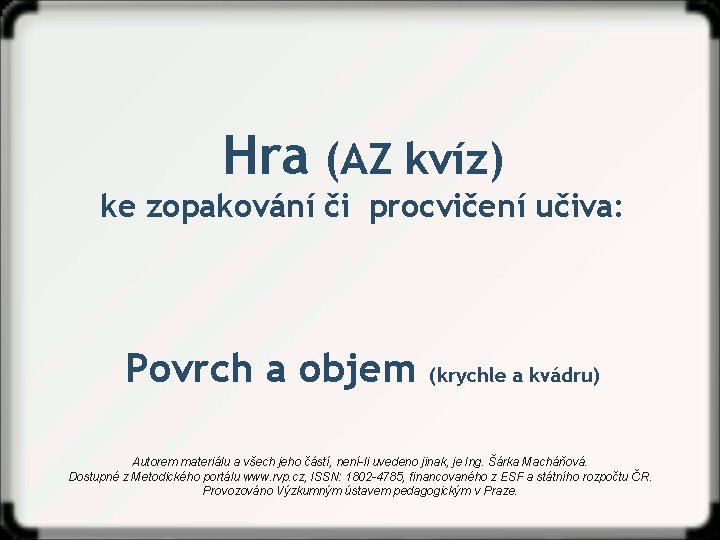 Hra (AZ kvíz)
ke zopakování či procvičení učiva:

Povrch a objem (krychle a kvádru)

Autorem materiálu a všech jeho částí, není-li uvedeno jinak, je Ing. Šárka Macháňová.
Dostupné z Metodického portálu www.rvp.cz, ISSN: 1802-4785, financovaného z ESF a státního rozpočtu ČR.
Provozováno Výzkumným ústavem pedagogickým v Praze.